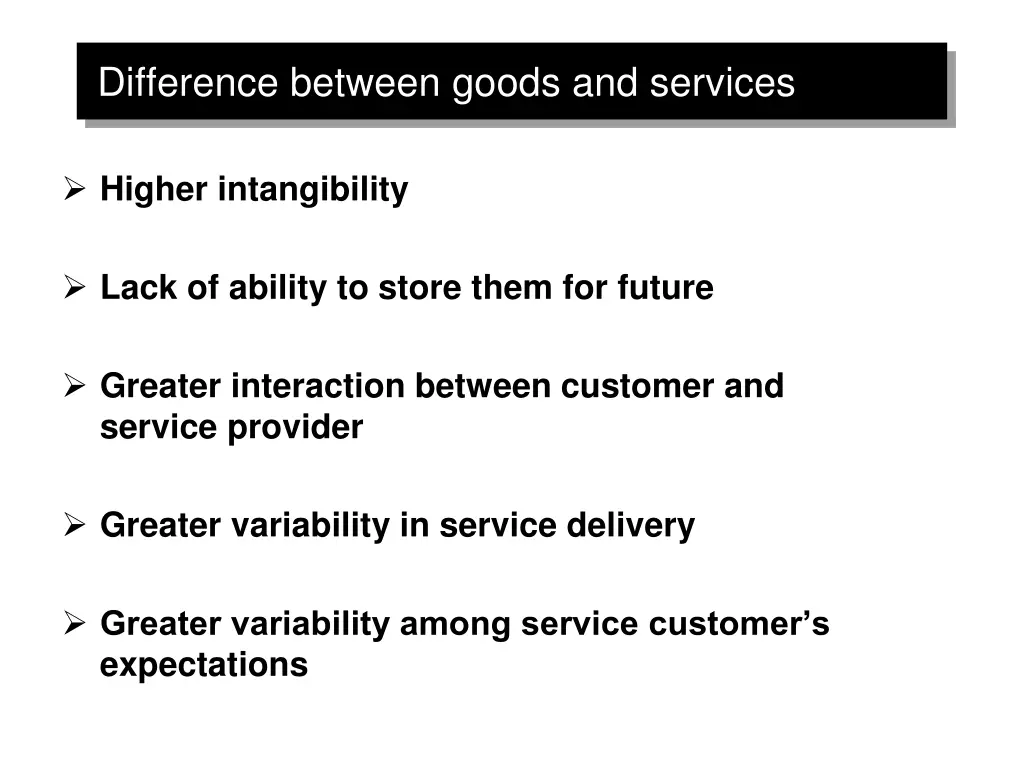 Difference between goods and services

➢ Higher intangibility

➢ Lack of ability to store them for future

➢ Greater interaction between customer and service provider

➢ Greater variability in service delivery

➢ Greater variability among service customer’s expectations